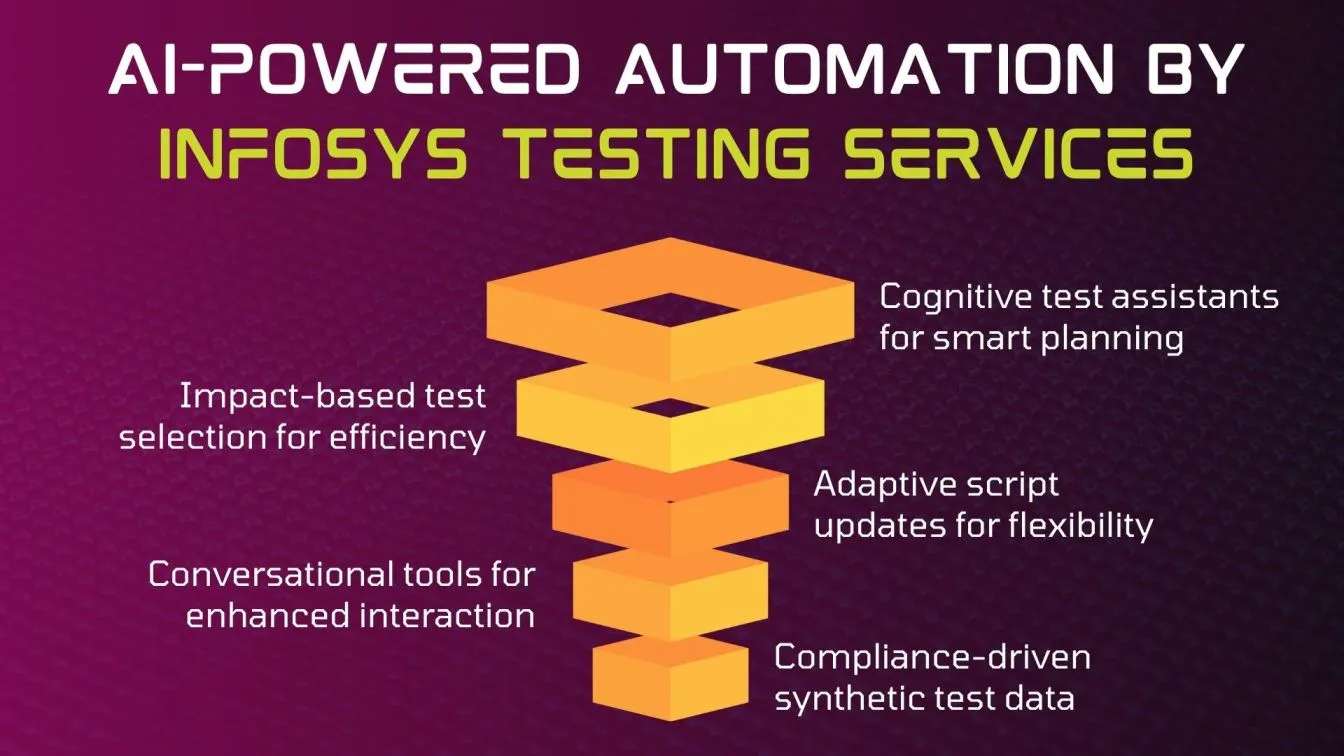 AI-POWERED AUTOMATION BY
INFOSYS TESTING SERVICES

Cognitive test assistants for smart planning

Impact-based test selection for efficiency

Adaptive script updates for flexibility

Conversational tools for enhanced interaction

Compliance-driven synthetic test data